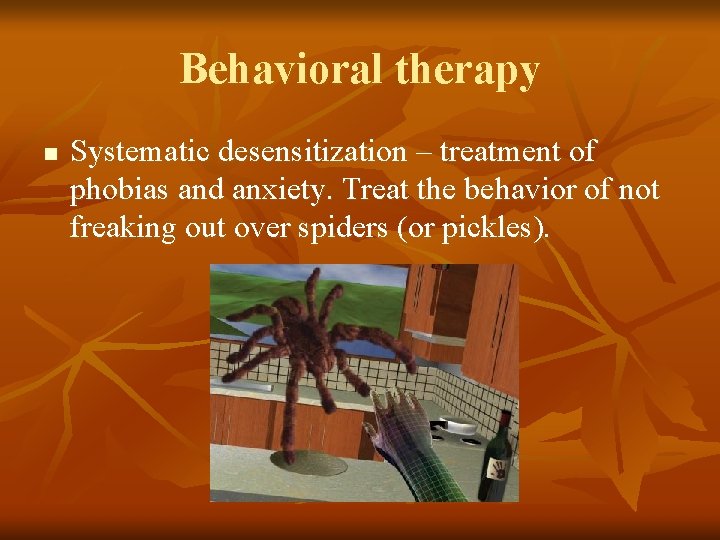 Behavioral therapy

▪ Systematic desensitization – treatment of phobias and anxiety. Treat the behavior of not freaking out over spiders (or pickles).